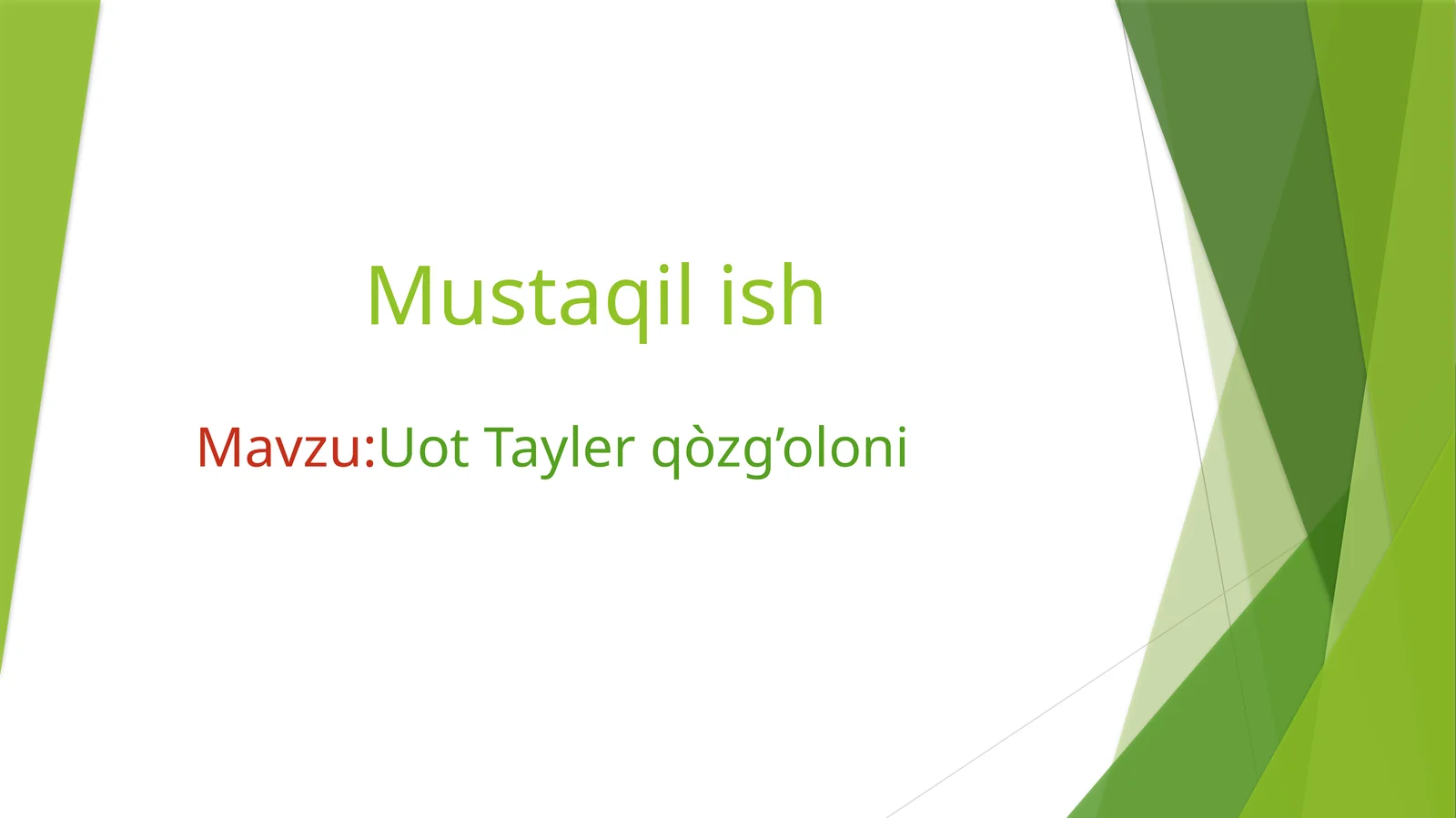 Mustaqil ish

Mavzu:Uot Tayler qòzg’oloni